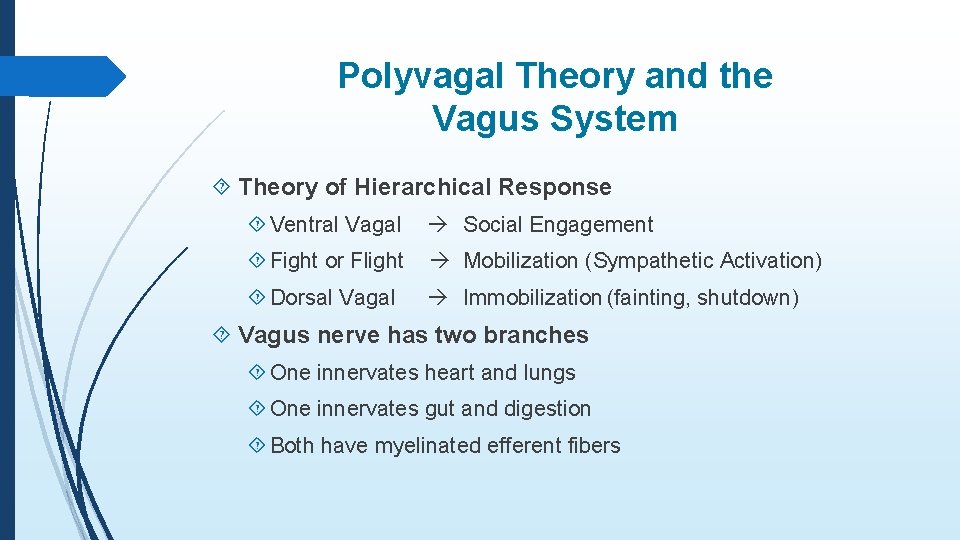 Polyvagal Theory and the Vagus System

Theory of Hierarchical Response

Ventral Vagal → Social Engagement

Fight or Flight → Mobilization (Sympathetic Activation)

Dorsal Vagal → Immobilization (fainting, shutdown)

Vagus nerve has two branches

One innervates heart and lungs

One innervates gut and digestion

Both have myelinated efferent fibers